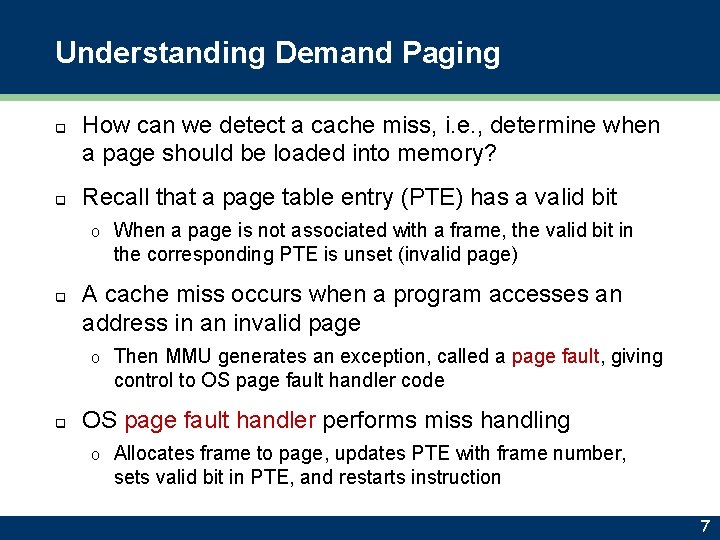 Understanding Demand Paging

❑ How can we detect a cache miss, i.e., determine when a page should be loaded into memory?

❑ Recall that a page table entry (PTE) has a valid bit

o When a page is not associated with a frame, the valid bit in the corresponding PTE is unset (invalid page)

❑ A cache miss occurs when a program accesses an address in an invalid page

o Then MMU generates an exception, called a page fault, giving control to OS page fault handler code

❑ OS page fault handler performs miss handling

o Allocates frame to page, updates PTE with frame number, sets valid bit in PTE, and restarts instruction

7